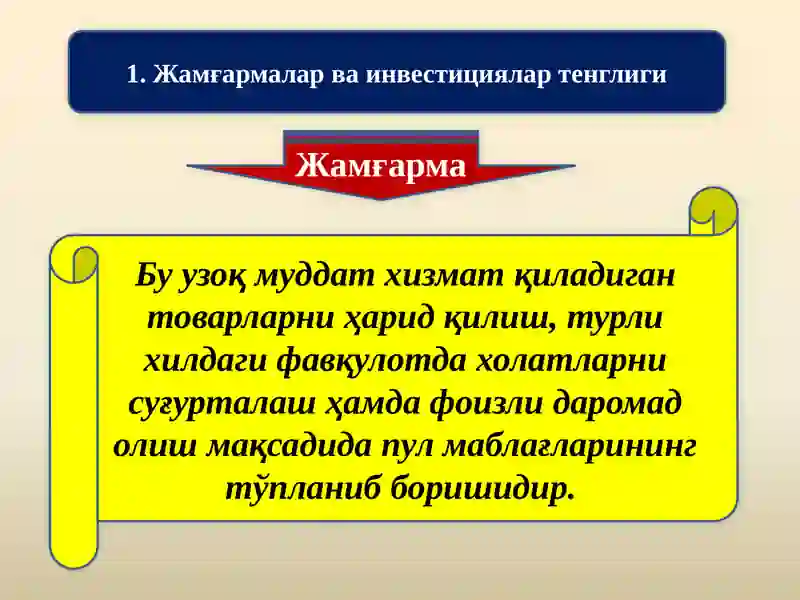 1. Жамғармалар ва инвестициялар тенглиги

Жамғарма

Бу узоқ муддат хизмат қиладиган товарларни ҳарид қилиш, турли хилдаги фавқулотда холатларни суғурталаш ҳамда фоизли даромад олиш мақсадида пул маблағларининг тўпланиб боришидир.